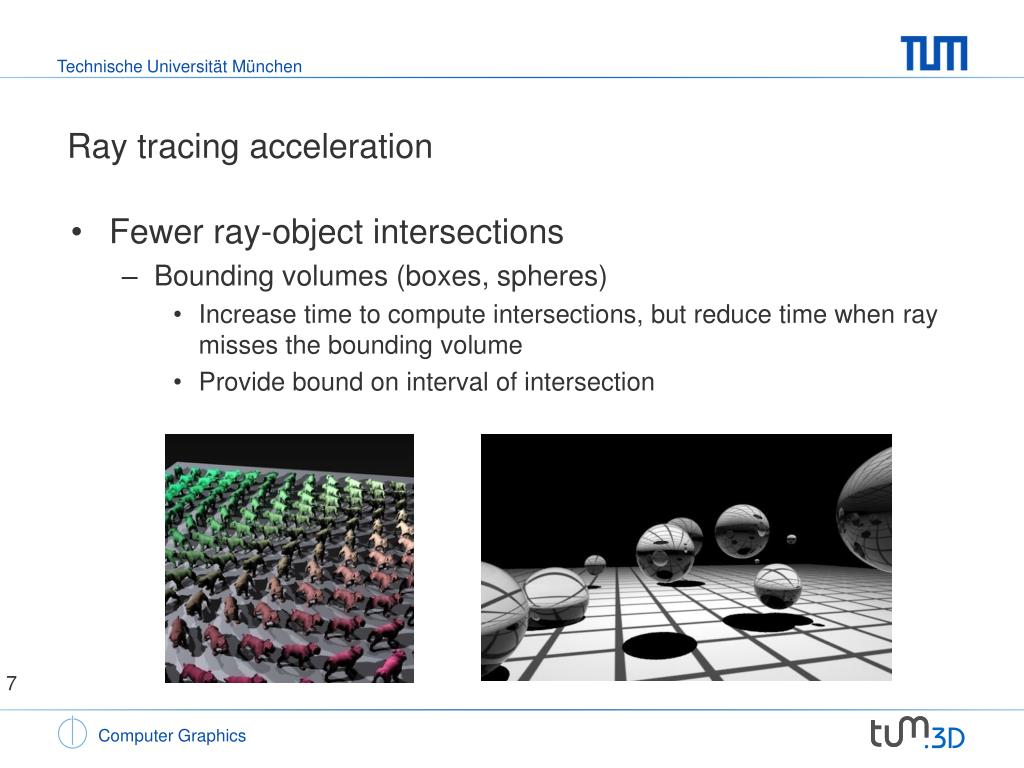 Technische Universität München

TUM

Ray tracing acceleration

• Fewer ray-object intersections
– Bounding volumes (boxes, spheres)
• Increase time to compute intersections, but reduce time when ray misses the bounding volume
• Provide bound on interval of intersection

7

Computer Graphics

tum.3D